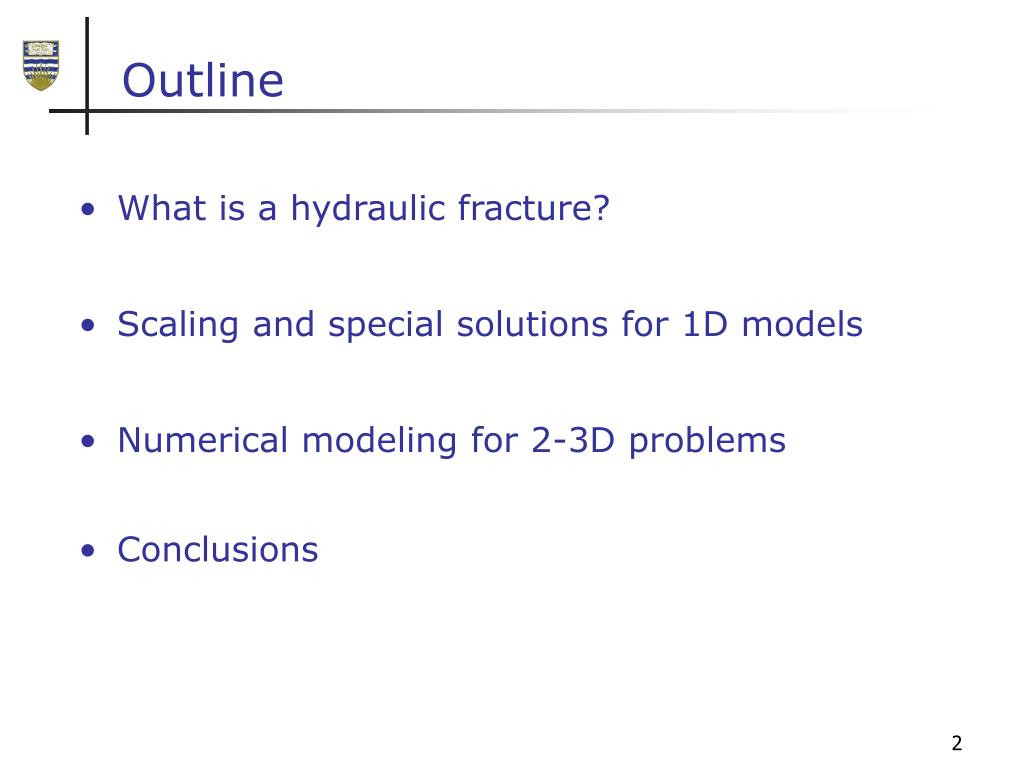 Outline

• What is a hydraulic fracture?

• Scaling and special solutions for 1D models

• Numerical modeling for 2-3D problems

• Conclusions

2